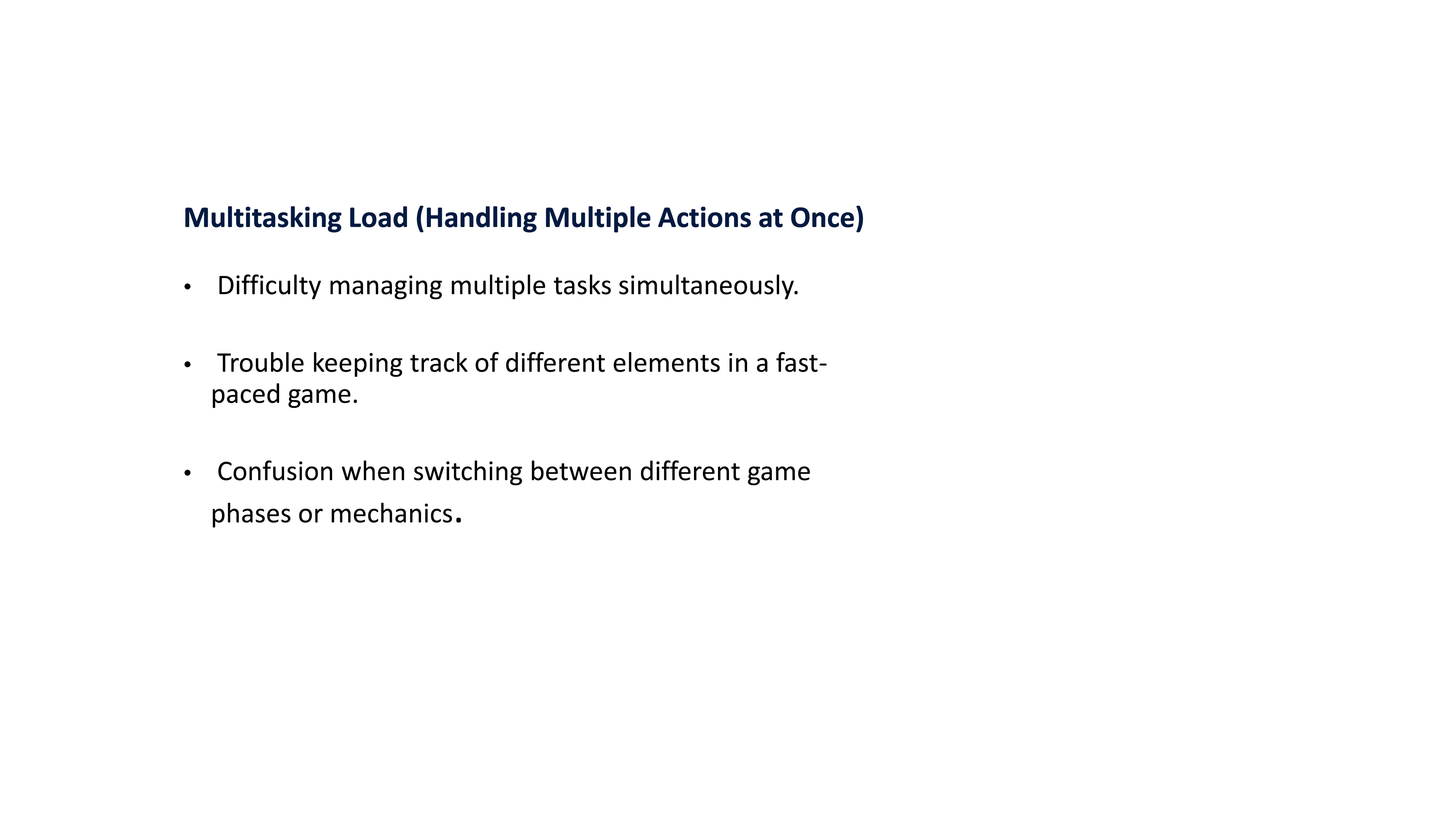 Multitasking Load (Handling Multiple Actions at Once)

• Difficulty managing multiple tasks simultaneously.

• Trouble keeping track of different elements in a fast-paced game.

• Confusion when switching between different game phases or mechanics.